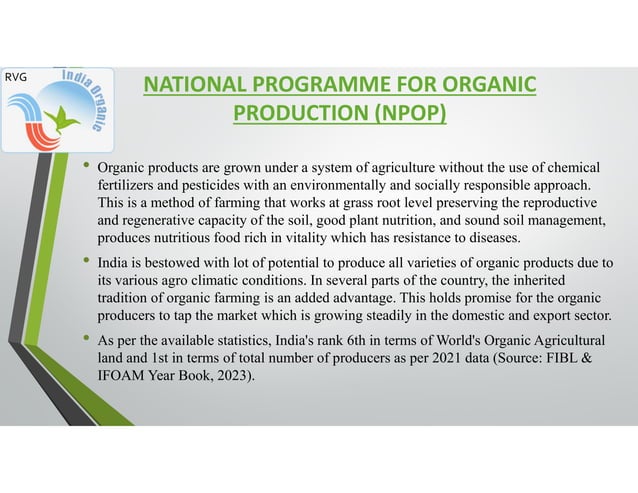 RVG

India Organic

NATIONAL PROGRAMME FOR ORGANIC PRODUCTION (NPOP)

• Organic products are grown under a system of agriculture without the use of chemical fertilizers and pesticides with an environmentally and socially responsible approach. This is a method of farming that works at grass root level preserving the reproductive and regenerative capacity of the soil, good plant nutrition, and sound soil management, produces nutritious food rich in vitality which has resistance to diseases.

• India is bestowed with lot of potential to produce all varieties of organic products due to its various agro climatic conditions. In several parts of the country, the inherited tradition of organic farming is an added advantage. This holds promise for the organic producers to tap the market which is growing steadily in the domestic and export sector.

• As per the available statistics, India's rank 6th in terms of World's Organic Agricultural land and 1st in terms of total number of producers as per 2021 data (Source: FIBL & IFOAM Year Book, 2023).